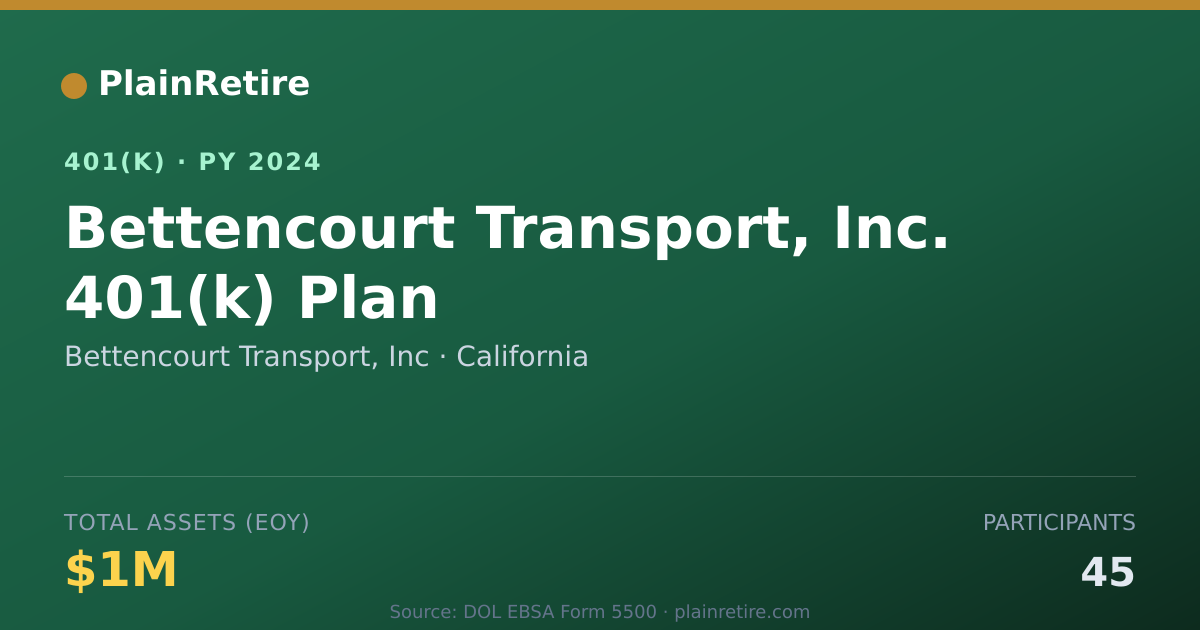 PlainRetire

401(K) · PY 2024

Bettencourt Transport, Inc. 401(k) Plan

Bettencourt Transport, Inc · California

TOTAL ASSETS (EOY)

$1M

PARTICIPANTS

45

Source: DOL EBSA Form 5500 · plainretire.com